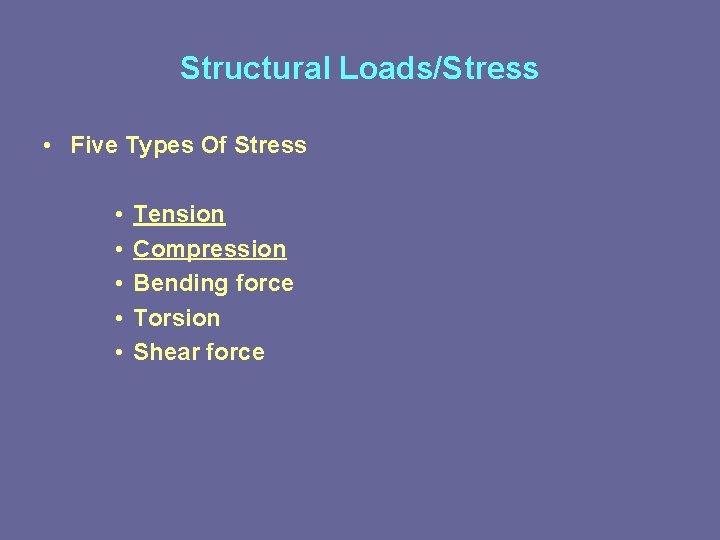 Structural Loads/Stress

• Five Types Of Stress

• Tension
• Compression
• Bending force
• Torsion
• Shear force